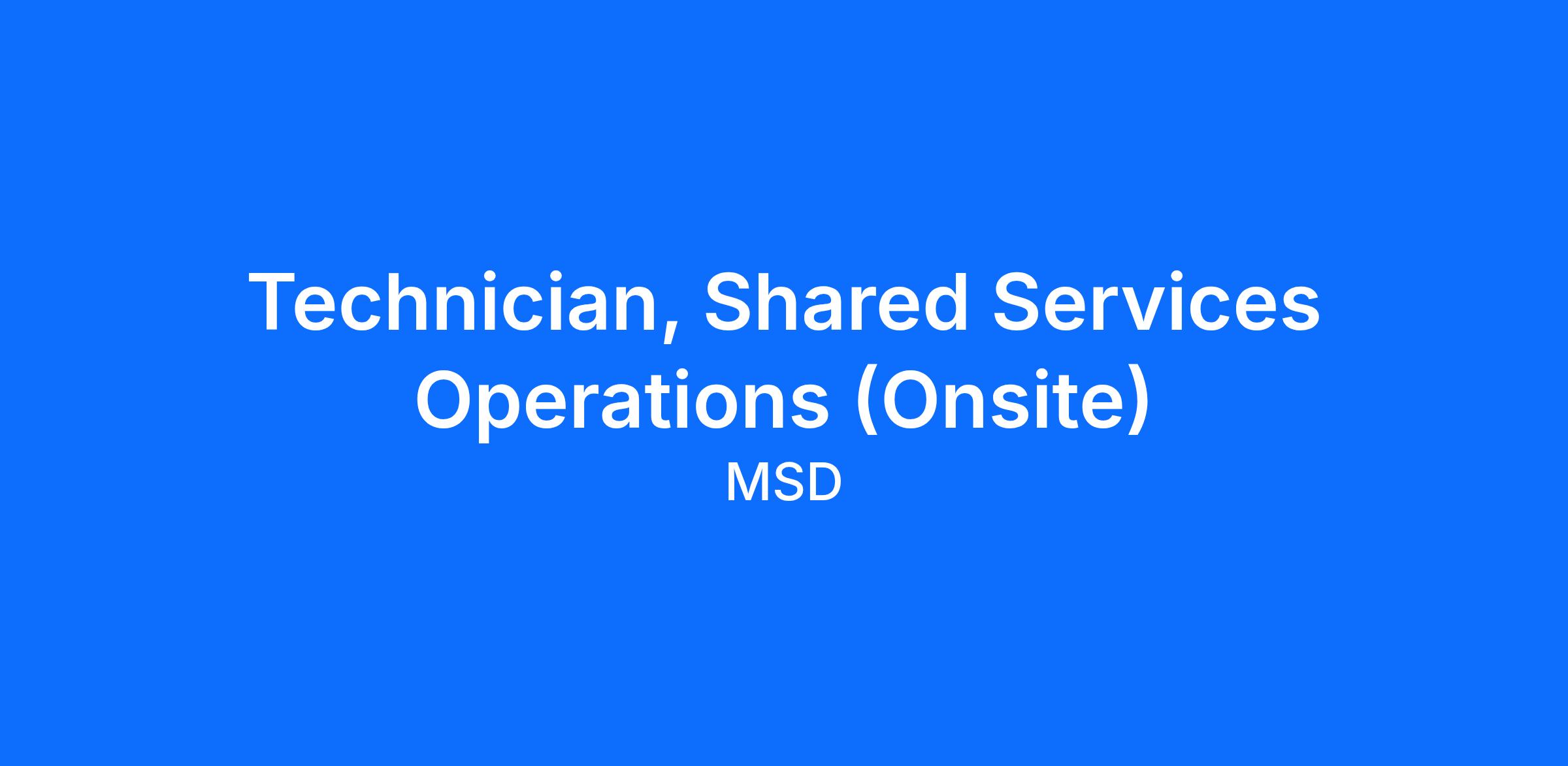 Technician, Shared Services Operations (Onsite)

MSD